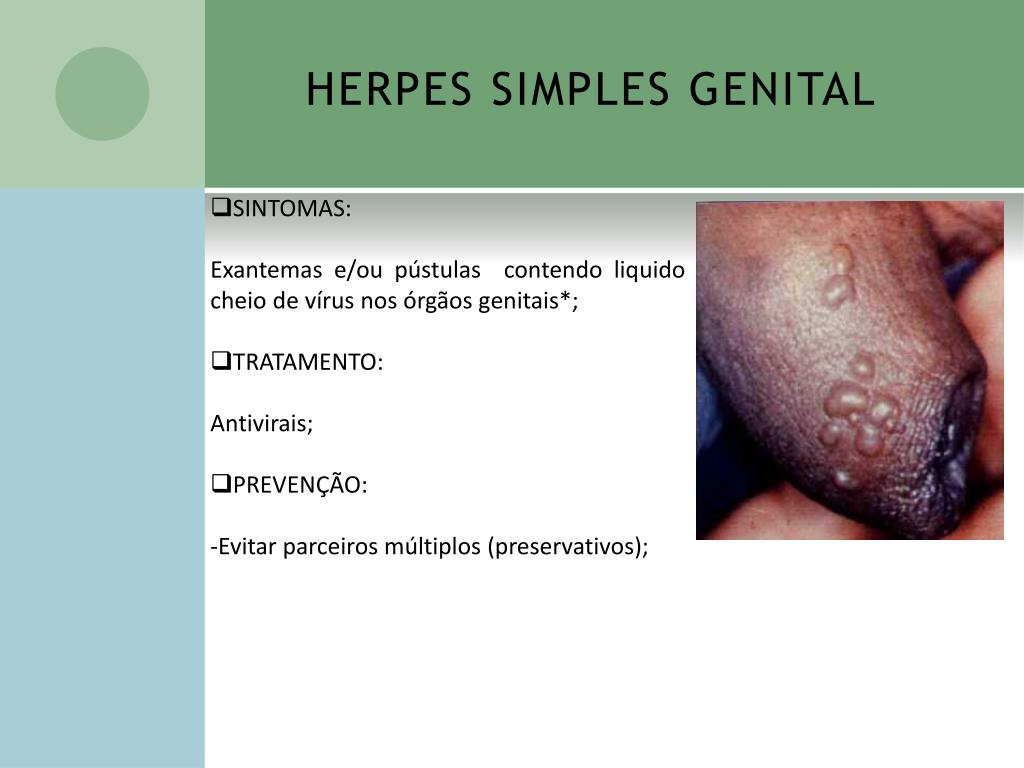 HERPES SIMPLES GENITAL

❑SINTOMAS:

Exantemas e/ou pústulas contendo liquido cheio de vírus nos órgãos genitais*;

❑TRATAMENTO:

Antivirais;

❑PREVENÇÃO:

-Evitar parceiros múltiplos (preservativos);